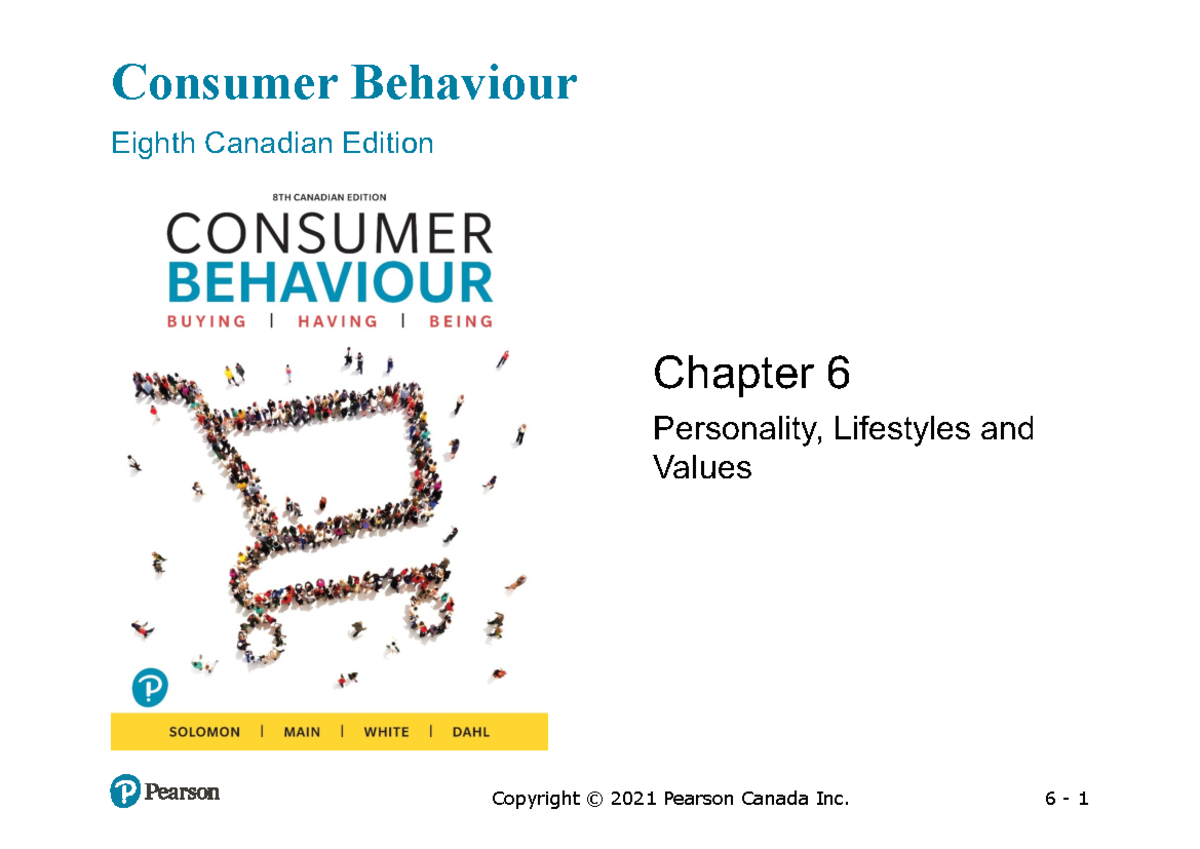 Consumer Behaviour

Eighth Canadian Edition

8TH CANADIAN EDITION

CONSUMER
BEHAVIOUR

BUYING | HAVING | BEING

SOLOMON | MAIN | WHITE | DAHL

Chapter 6

Personality, Lifestyles and Values

Pearson

Copyright © 2021 Pearson Canada Inc.

6 - 1